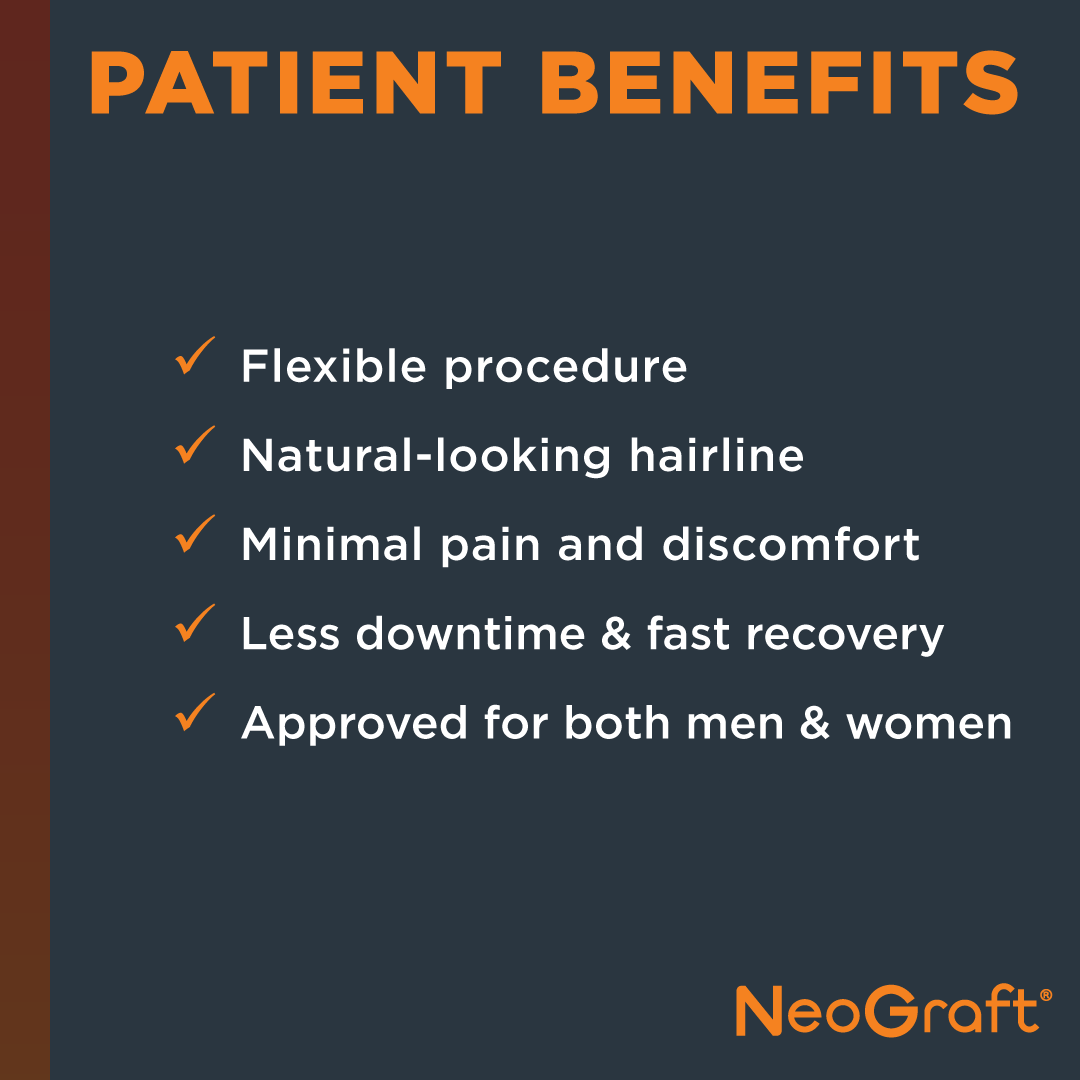 PATIENT BENEFITS

✓ Flexible procedure
✓ Natural-looking hairline
✓ Minimal pain and discomfort
✓ Less downtime & fast recovery
✓ Approved for both men & women

NeoGraft®